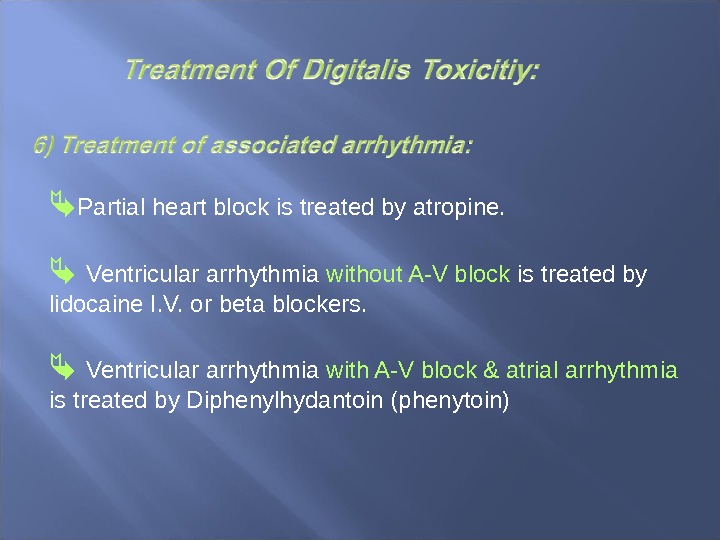 Treatment Of Digitalis Toxicitiy:

6) Treatment of associated arrhythmia:

Partial heart block is treated by atropine.

Ventricular arrhythmia without A-V block is treated by lidocaine I.V. or beta blockers.

Ventricular arrhythmia with A-V block & atrial arrhythmia is treated by Diphenylhydantoin (phenytoin)